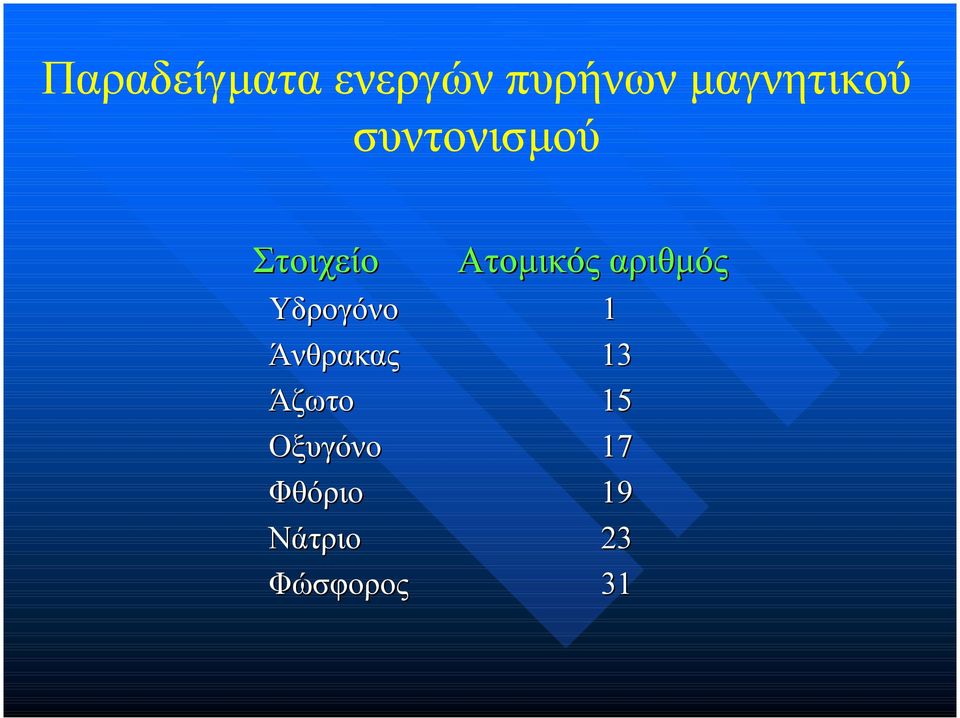 Παραδείγματα ενεργών πυρήνων μαγνητικού συντονισμού

| Στοιχείο | Ατομικός αριθμός |
|---|---|
| Υδρογόνο | 1 |
| Άνθρακας | 13 |
| Άζωτο | 15 |
| Οξυγόνο | 17 |
| Φθόριο | 19 |
| Νάτριο | 23 |
| Φώσφορος | 31 |